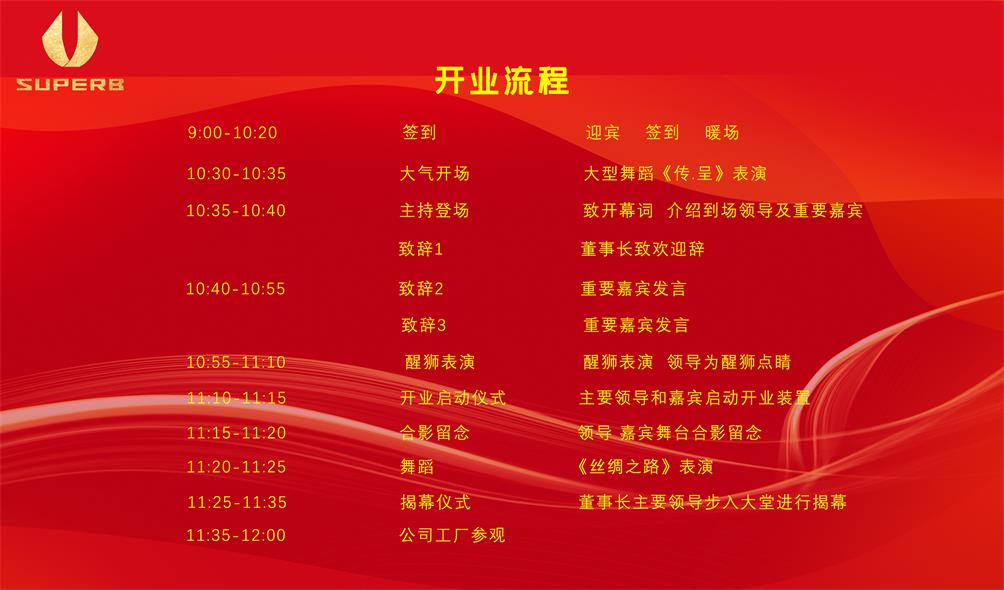 SUPERB

开业流程

| | | |
|---|---|---|
| 9:00-10:20 | 签到 | 迎宾　签到　暖场 |
| 10:30-10:35 | 大气开场 | 大型舞蹈《传.呈》表演 |
| 10:35-10:40 | 主持登场 | 致开幕词　介绍到场领导及重要嘉宾 |
| | 致辞1 | 董事长致欢迎辞 |
| 10:40-10:55 | 致辞2 | 重要嘉宾发言 |
| | 致辞3 | 重要嘉宾发言 |
| 10:55-11:10 | 醒狮表演 | 醒狮表演　领导为醒狮点睛 |
| 11:10-11:15 | 开业启动仪式 | 主要领导和嘉宾启动开业装置 |
| 11:15-11:20 | 合影留念 | 领导 嘉宾舞台合影留念 |
| 11:20-11:25 | 舞蹈 | 《丝绸之路》表演 |
| 11:25-11:35 | 揭幕仪式 | 董事长主要领导步入大堂进行揭幕 |
| 11:35-12:00 | 公司工厂参观 | |